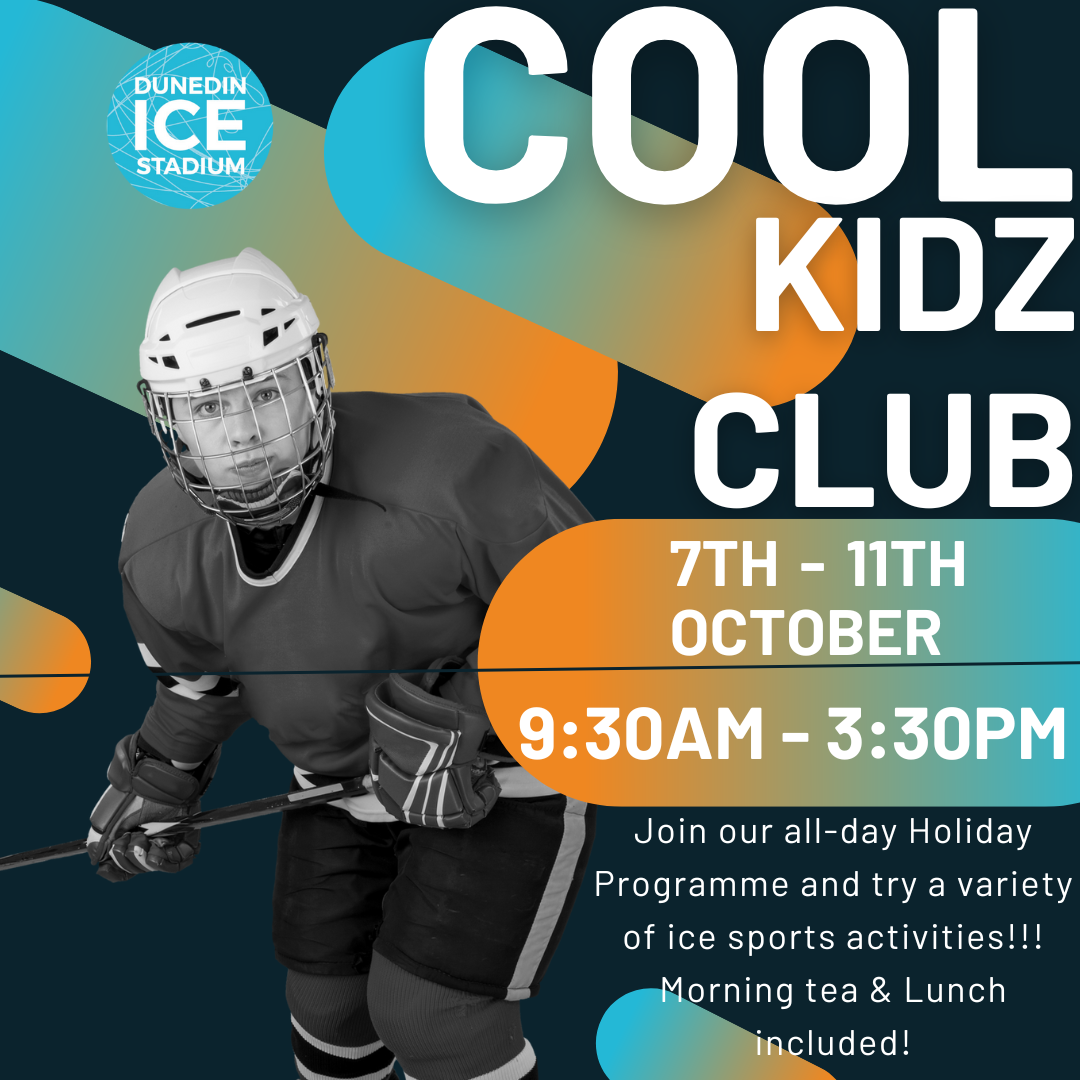 DUNEDIN ICE STADIUM

COOL KIDZ CLUB

7TH - 11TH OCTOBER

9:30AM - 3:30PM

Join our all-day Holiday Programme and try a variety of ice sports activities!!! Morning tea & Lunch included!